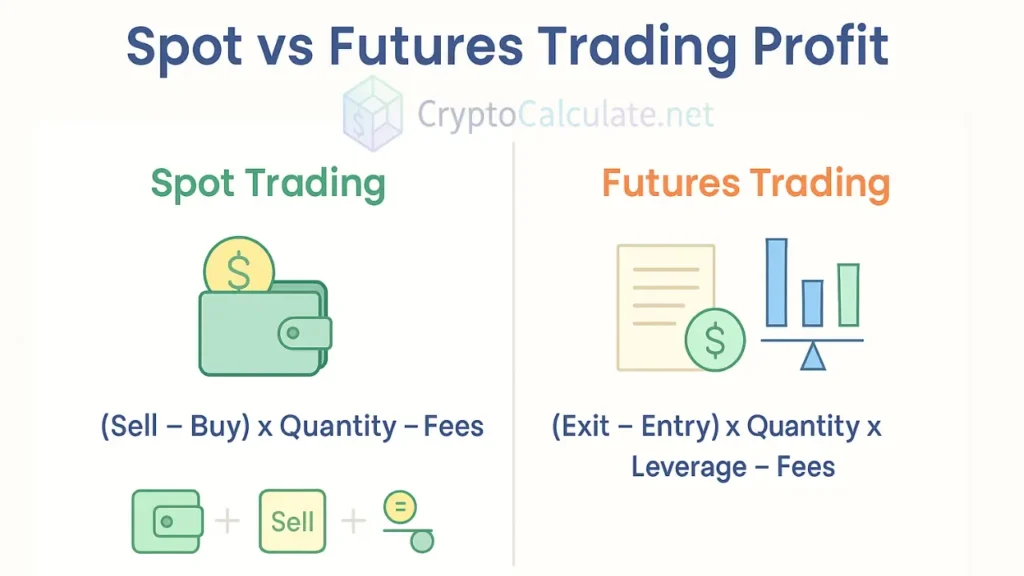 Spot vs Futures Trading Profit

CryptoCalculate.net

Spot Trading

$

(Sell – Buy) x Quantity – Fees

+ Sell + =

Futures Trading

$

(Exit – Entry) x Quantity x Leverage – Fees